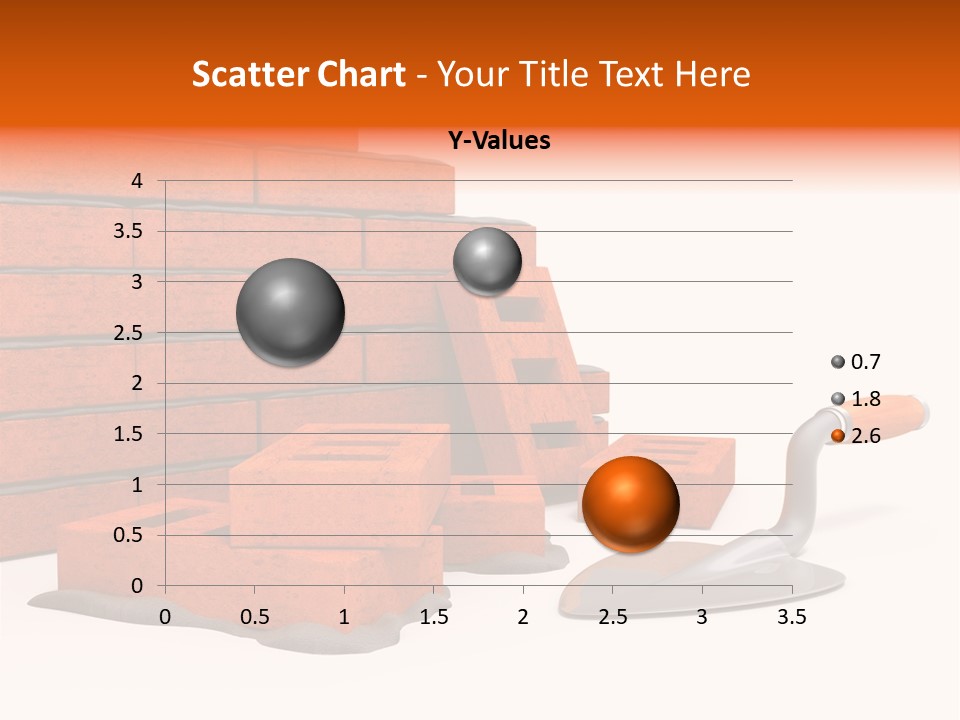 Scatter Chart - Your Title Text Here

Y-Values

4
3.5
3
2.5
2
1.5
1
0.5
0

0
0.5
1
1.5
2
2.5
3
3.5

0.7
1.8
2.6